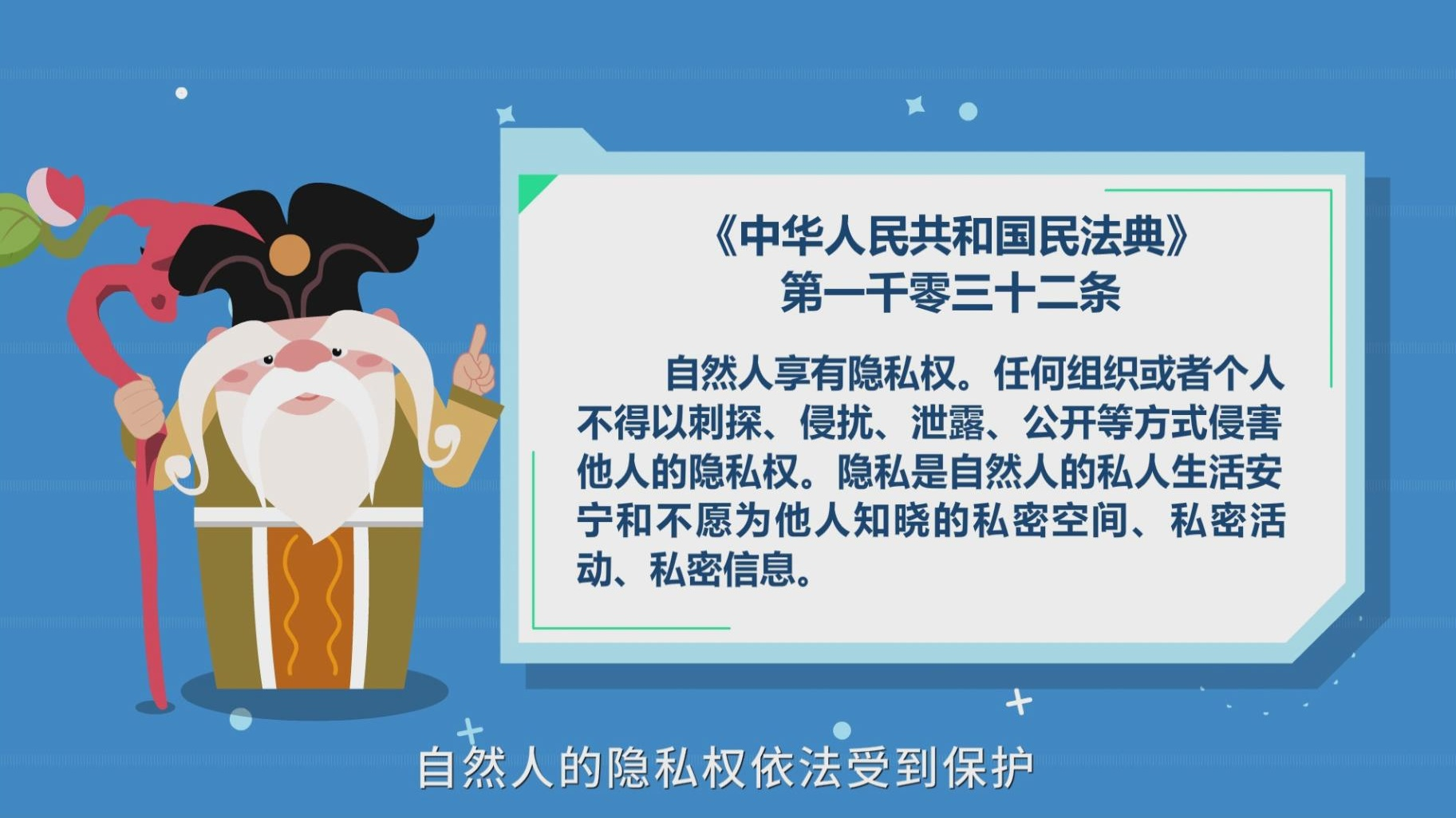 《中华人民共和国民法典》
第一千零三十二条

自然人享有隐私权。任何组织或者个人不得以刺探、侵扰、泄露、公开等方式侵害他人的隐私权。隐私是自然人的私人生活安宁和不愿为他人知晓的私密空间、私密活动、私密信息。

自然人的隐私权依法受到保护